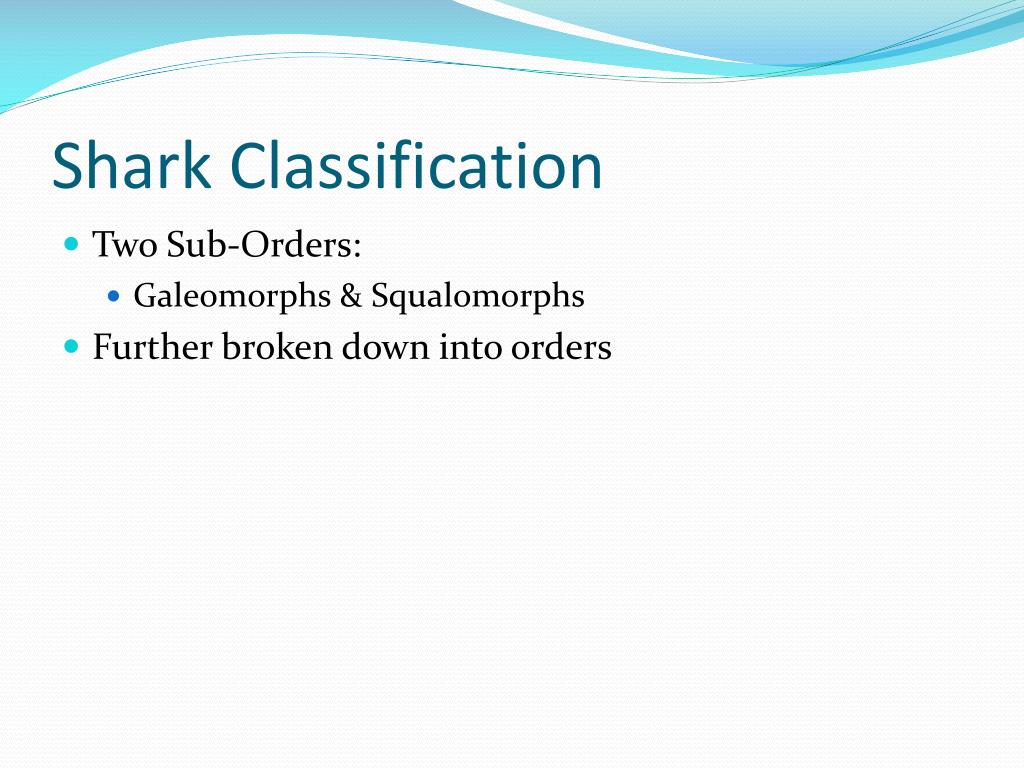 Shark Classification

Two Sub-Orders:

Galeomorphs & Squalomorphs

Further broken down into orders